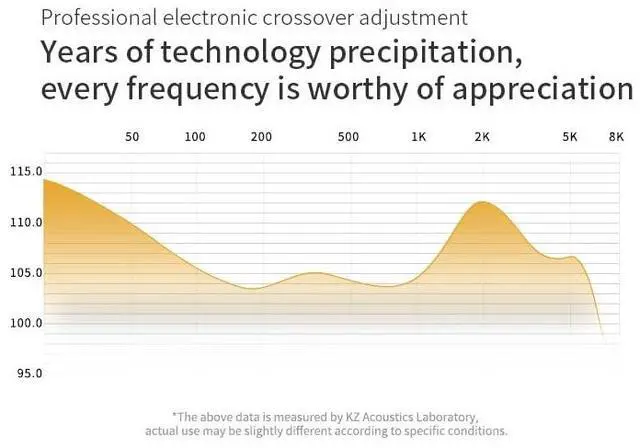 Professional electronic crossover adjustment

Years of technology precipitation, every frequency is worthy of appreciation

50 100 200 500 1K 2K 5K 8K

115.0
110.0
105.0
100.0
95.0

*The above data is measured by KZ Acoustics Laboratory, actual use may be slightly different according to specific conditions.